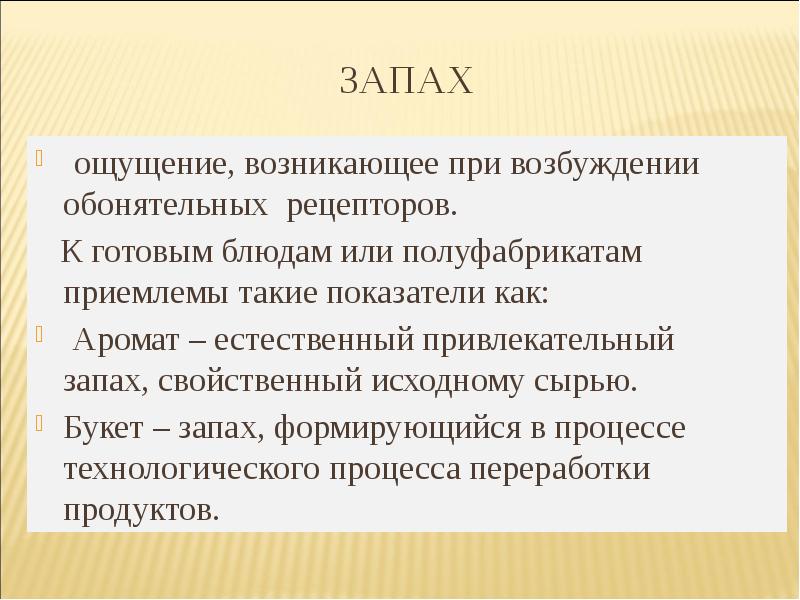 ЗАПАХ

ощущение, возникающее при возбуждении обонятельных рецепторов.

К готовым блюдам или полуфабрикатам приемлемы такие показатели как:

Аромат – естественный привлекательный запах, свойственный исходному сырью.

Букет – запах, формирующийся в процессе технологического процесса переработки продуктов.